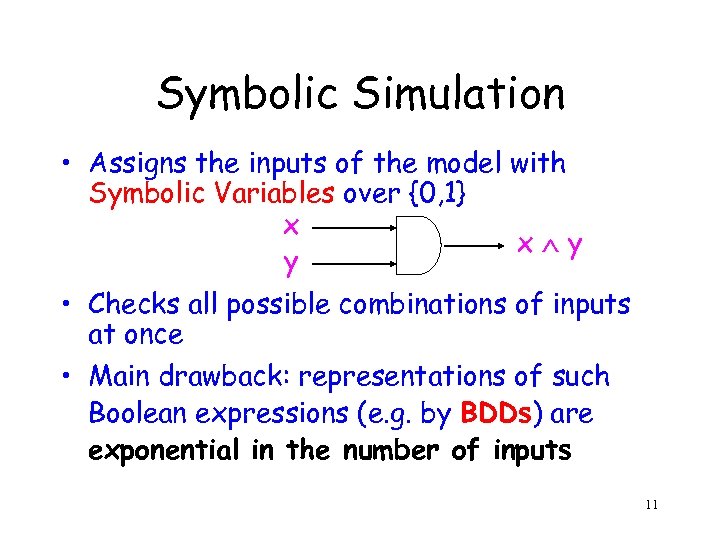 Symbolic Simulation

• Assigns the inputs of the model with Symbolic Variables over {0,1}

x

y

$x \wedge y$

• Checks all possible combinations of inputs at once

• Main drawback: representations of such Boolean expressions (e.g. by BDDs) are exponential in the number of inputs

11